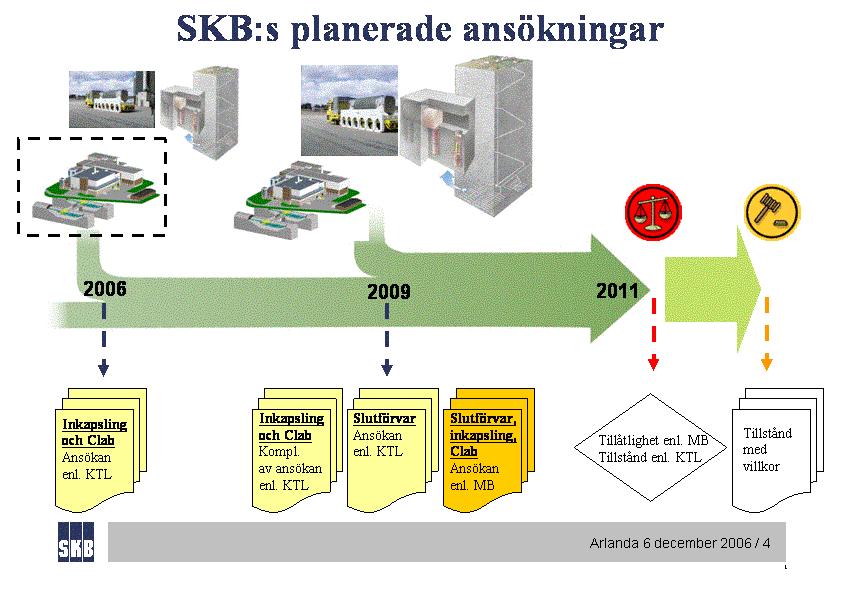 SKB:s planerade ansökningar

2006

2009

2011

Inkapsling och Clab
Ansökan enl. KTL

Inkapsling och Clab
Kompl. av ansökan enl. KTL

Slutförvar
Ansökan enl. KTL

Slutförvar, inkapsling, Clab
Ansökan enl. MB

Tillåtlighet enl. MB
Tillstånd enl. KTL

Tillstånd med villkor

SKB

Arlanda 6 december 2006 / 4